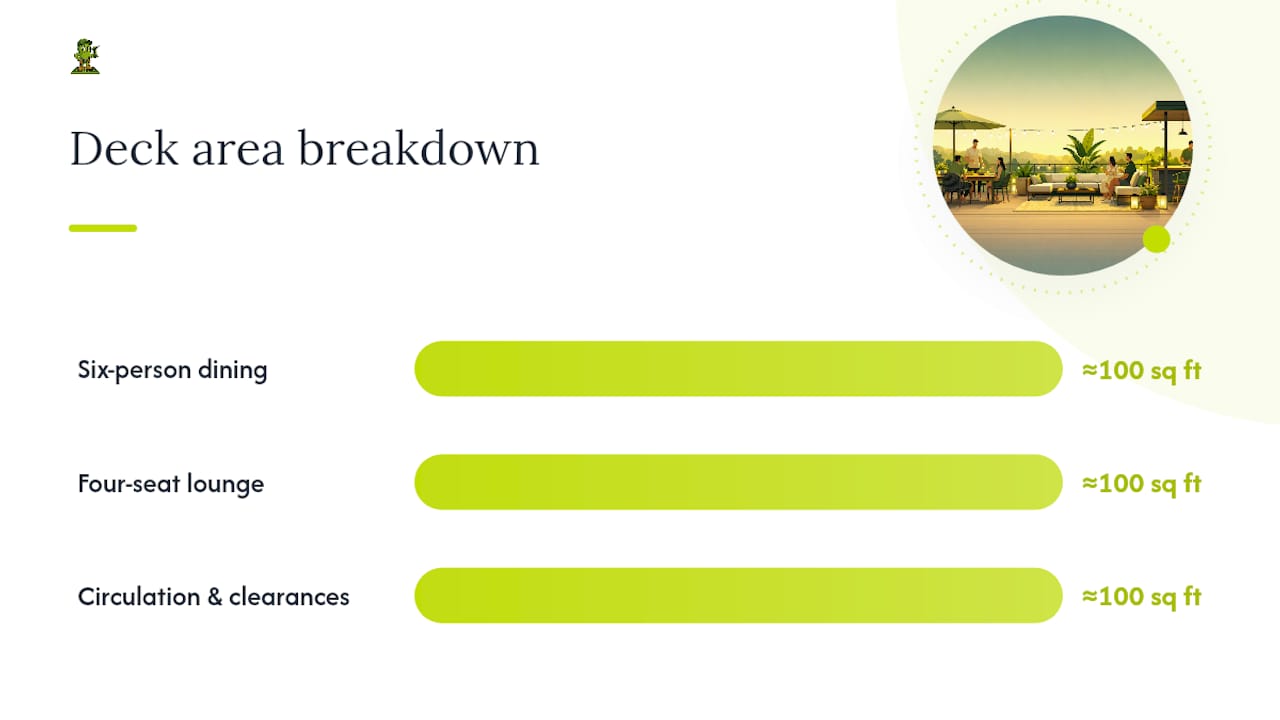 Deck area breakdown

Six-person dining
≈100 sq ft

Four-seat lounge
≈100 sq ft

Circulation & clearances
≈100 sq ft